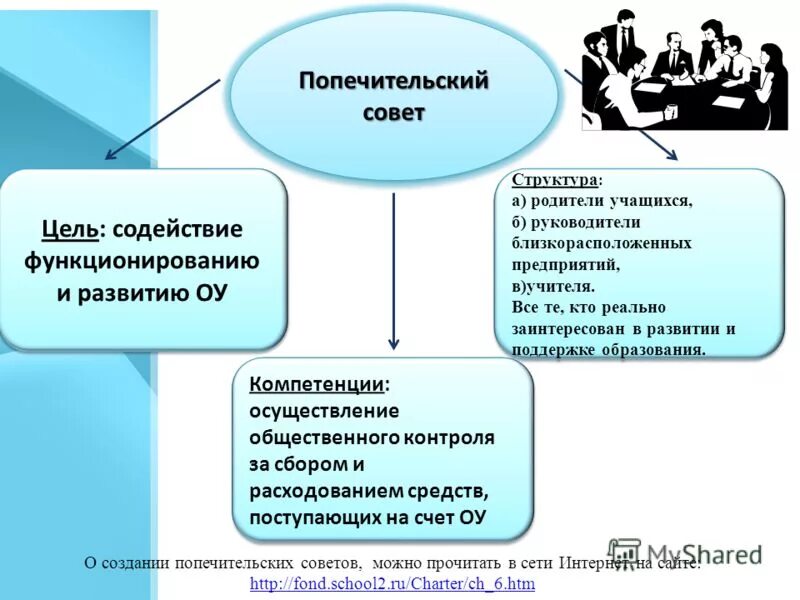 Попечительский совет

Цель: содействие функционированию и развитию ОУ

Структура:
а) родители учащихся,
б) руководители близкорасположенных предприятий,
в)учителя.
Все те, кто реально заинтересован в развитии и поддержке образования.

Компетенции: осуществление общественного контроля за сбором и расходованием средств, поступающих на счет ОУ

MyShared

О создании попечительских советов, можно прочитать в сети Интернет на сайте:
http://fond.school2.ru/Charter/ch_6.htm